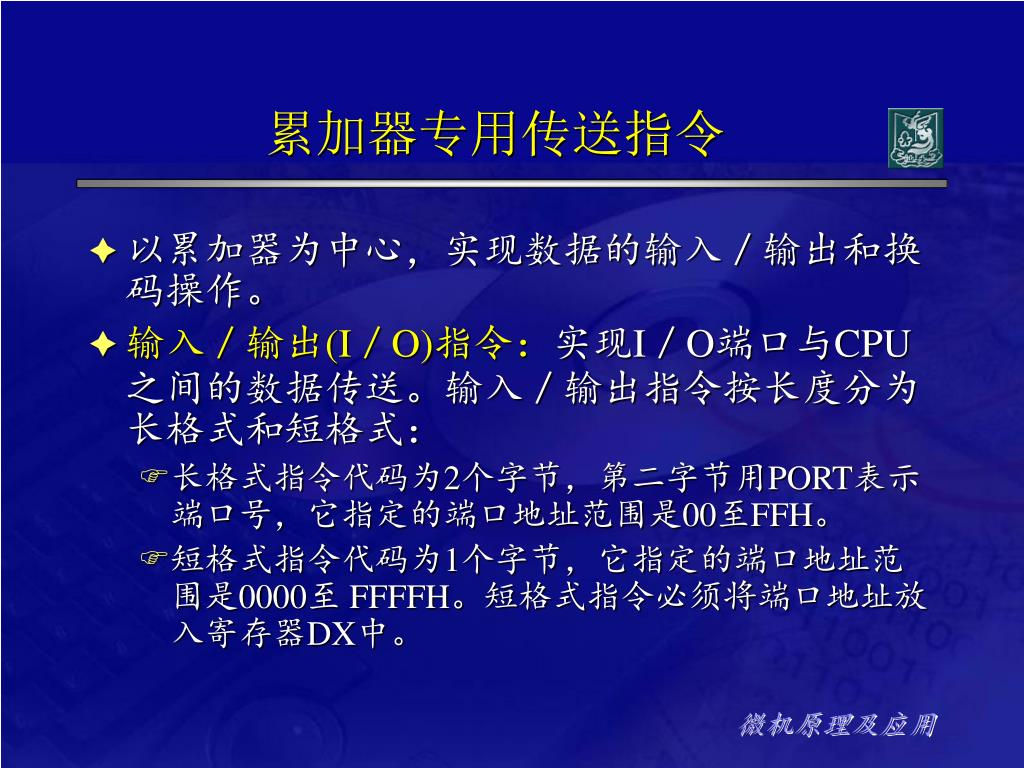 累加器专用传送指令

✦ 以累加器为中心，实现数据的输入／输出和换码操作。

✦ 输入／输出(I／O)指令：实现I／O端口与CPU之间的数据传送。输入／输出指令按长度分为长格式和短格式：

☞长格式指令代码为2个字节，第二字节用PORT表示端口号，它指定的端口地址范围是00至FFH。

☞短格式指令代码为1个字节，它指定的端口地址范围是0000至 FFFFH。短格式指令必须将端口地址放入寄存器DX中。

微机原理及应用